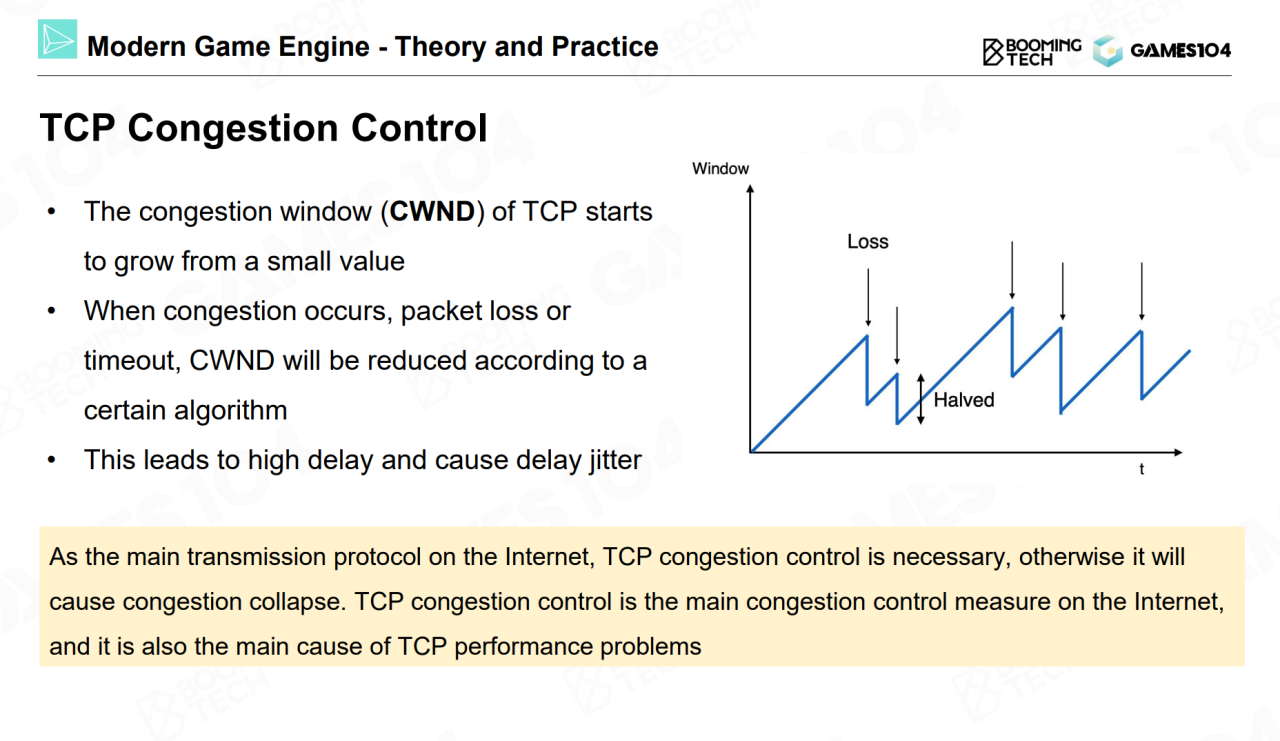 Modern Game Engine - Theory and Practice

BOOMING TECH GAMES104

TCP Congestion Control

• The congestion window (**CWND**) of TCP starts to grow from a small value
• When congestion occurs, packet loss or timeout, CWND will be reduced according to a certain algorithm
• This leads to high delay and cause delay jitter

Window

Loss

Halved

t

As the main transmission protocol on the Internet, TCP congestion control is necessary, otherwise it will cause congestion collapse. TCP congestion control is the main congestion control measure on the Internet, and it is also the main cause of TCP performance problems